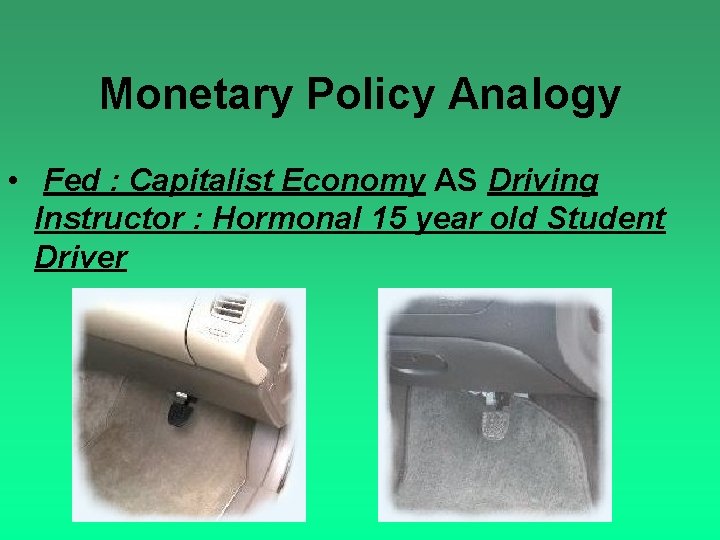 Monetary Policy Analogy

• Fed : Capitalist Economy AS Driving Instructor : Hormonal 15 year old Student Driver